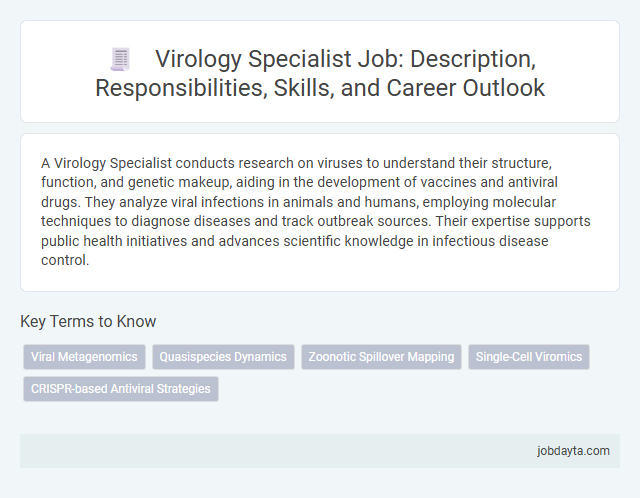 Virology Specialist Job: Description, Responsibilities, Skills, and Career Outlook

A Virology Specialist conducts research on viruses to understand their structure, function, and genetic makeup, aiding in the development of vaccines and antiviral drugs. They analyze viral infections in animals and humans, employing molecular techniques to diagnose diseases and track outbreak sources. Their expertise supports public health initiatives and advances scientific knowledge in infectious disease control.

Key Terms to Know

Viral Metagenomics
Quasispecies Dynamics
Zoonotic Spillover Mapping
Single-Cell Viromics
CRISPR-based Antiviral Strategies

jobdayta.com